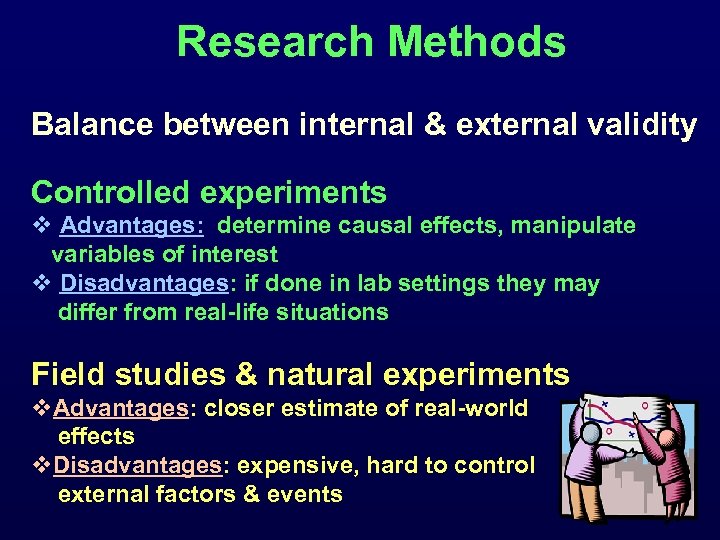 Research Methods

Balance between internal & external validity

Controlled experiments
❖ Advantages: determine causal effects, manipulate variables of interest
❖ Disadvantages: if done in lab settings they may differ from real-life situations

Field studies & natural experiments
❖ Advantages: closer estimate of real-world effects
❖ Disadvantages: expensive, hard to control external factors & events